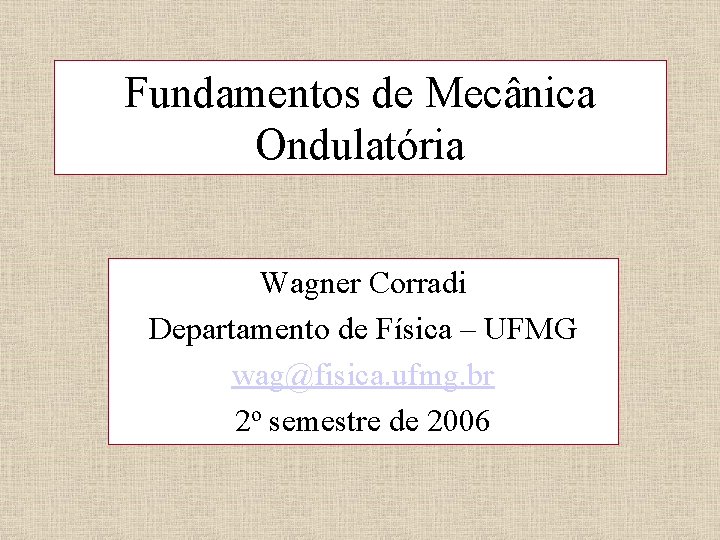 Fundamentos de Mecânica Ondulatória

Wagner Corradi

Departamento de Física – UFMG

wag@fisica.ufmg.br

2º semestre de 2006